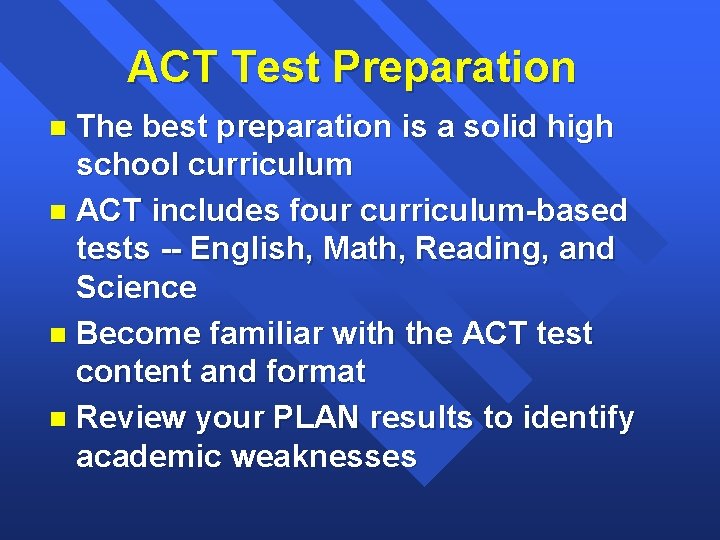 ACT Test Preparation

- The best preparation is a solid high school curriculum
- ACT includes four curriculum-based tests -- English, Math, Reading, and Science
- Become familiar with the ACT test content and format
- Review your PLAN results to identify academic weaknesses